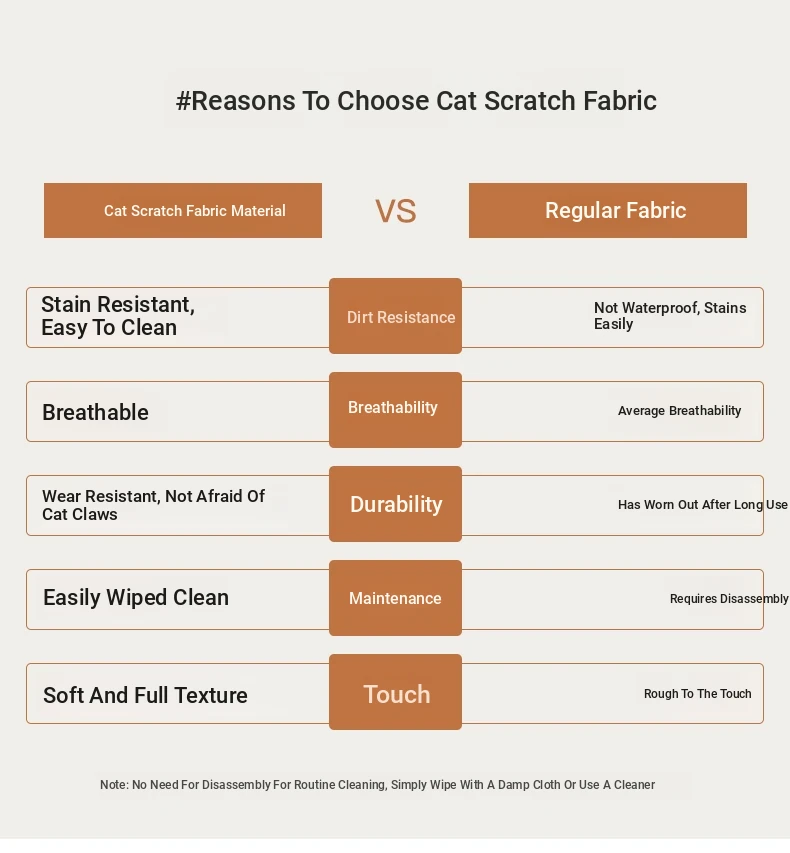 #Reasons To Choose Cat Scratch Fabric

Cat Scratch Fabric Material

VS

Regular Fabric

Stain Resistant, Easy To Clean

Dirt Resistance

Not Waterproof, Stains Easily

Breathable

Breathability

Average Breathability

Wear Resistant, Not Afraid Of Cat Claws

Durability

Has Worn Out After Long Use

Easily Wiped Clean

Maintenance

Requires Disassembly

Soft And Full Texture

Touch

Rough To The Touch

Note: No Need For Disassembly For Routine Cleaning, Simply Wipe With A Damp Cloth Or Use A Cleaner